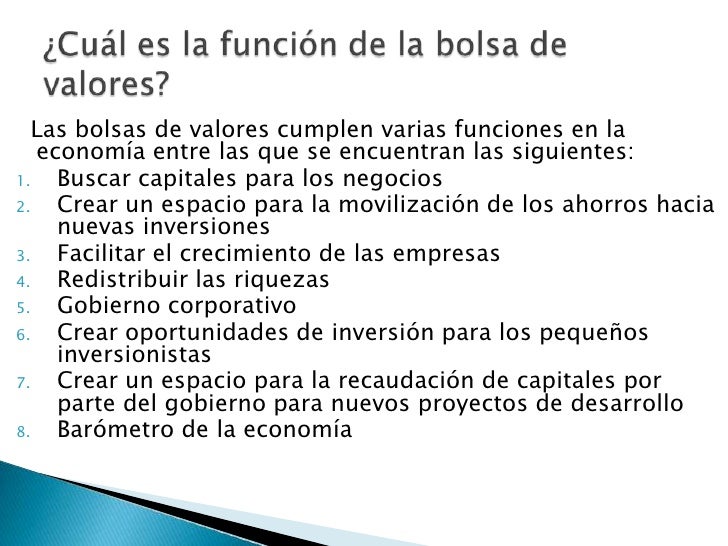 ¿Cuál es la función de la bolsa de valores?

Las bolsas de valores cumplen varias funciones en la economía entre las que se encuentran las siguientes:

1. Buscar capitales para los negocios
2. Crear un espacio para la movilización de los ahorros hacia nuevas inversiones
3. Facilitar el crecimiento de las empresas
4. Redistribuir las riquezas
5. Gobierno corporativo
6. Crear oportunidades de inversión para los pequeños inversionistas
7. Crear un espacio para la recaudación de capitales por parte del gobierno para nuevos proyectos de desarrollo
8. Barómetro de la economía